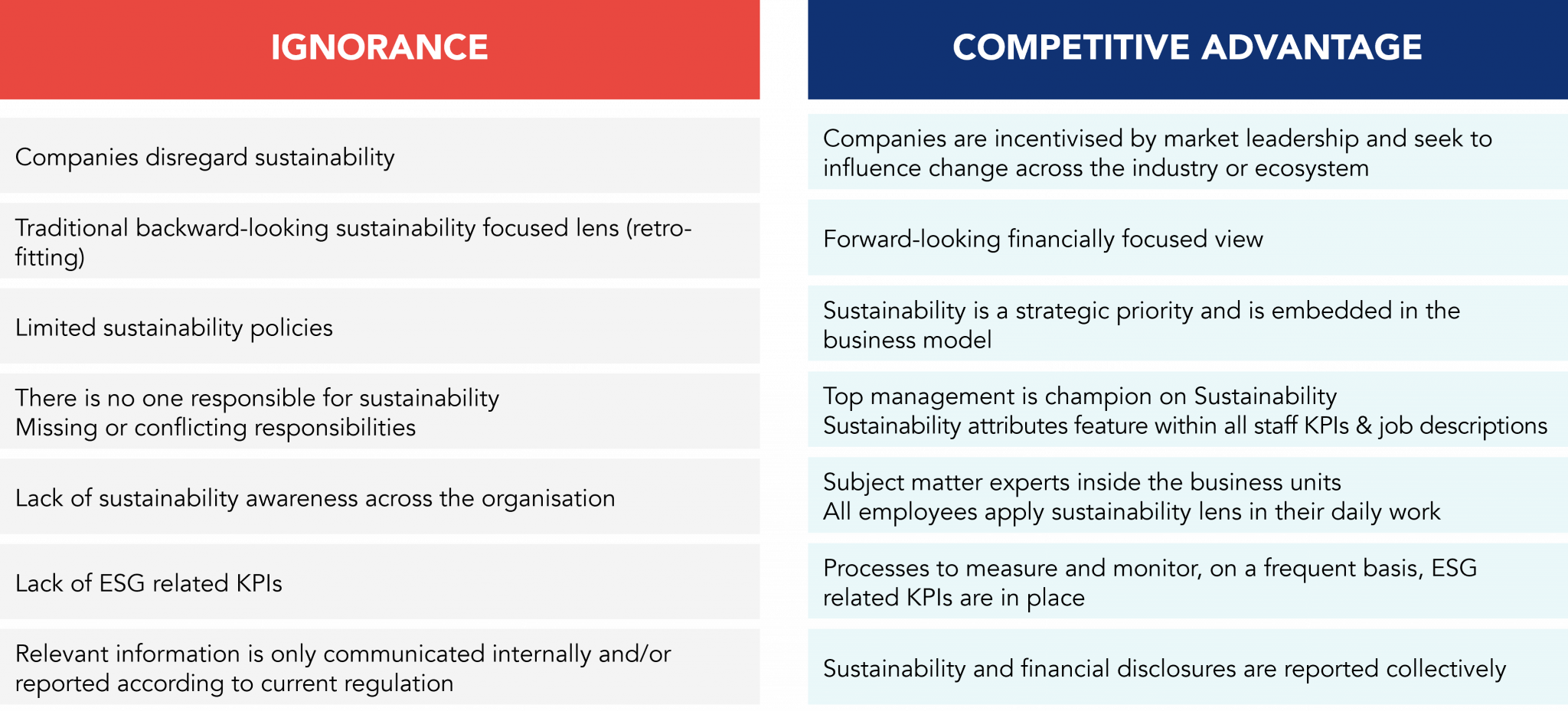 | IGNORANCE | COMPETITIVE ADVANTAGE |
|---|---|
| Companies disregard sustainability | Companies are incentivised by market leadership and seek to influence change across the industry or ecosystem |
| Traditional backward-looking sustainability focused lens (retro-fitting) | Forward-looking financially focused view |
| Limited sustainability policies | Sustainability is a strategic priority and is embedded in the business model |
| There is no one responsible for sustainability Missing or conflicting responsibilities | Top management is champion on Sustainability Sustainability attributes feature within all staff KPIs & job descriptions |
| Lack of sustainability awareness across the organisation | Subject matter experts inside the business units All employees apply sustainability lens in their daily work |
| Lack of ESG related KPIs | Processes to measure and monitor, on a frequent basis, ESG related KPIs are in place |
| Relevant information is only communicated internally and/or reported according to current regulation | Sustainability and financial disclosures are reported collectively |